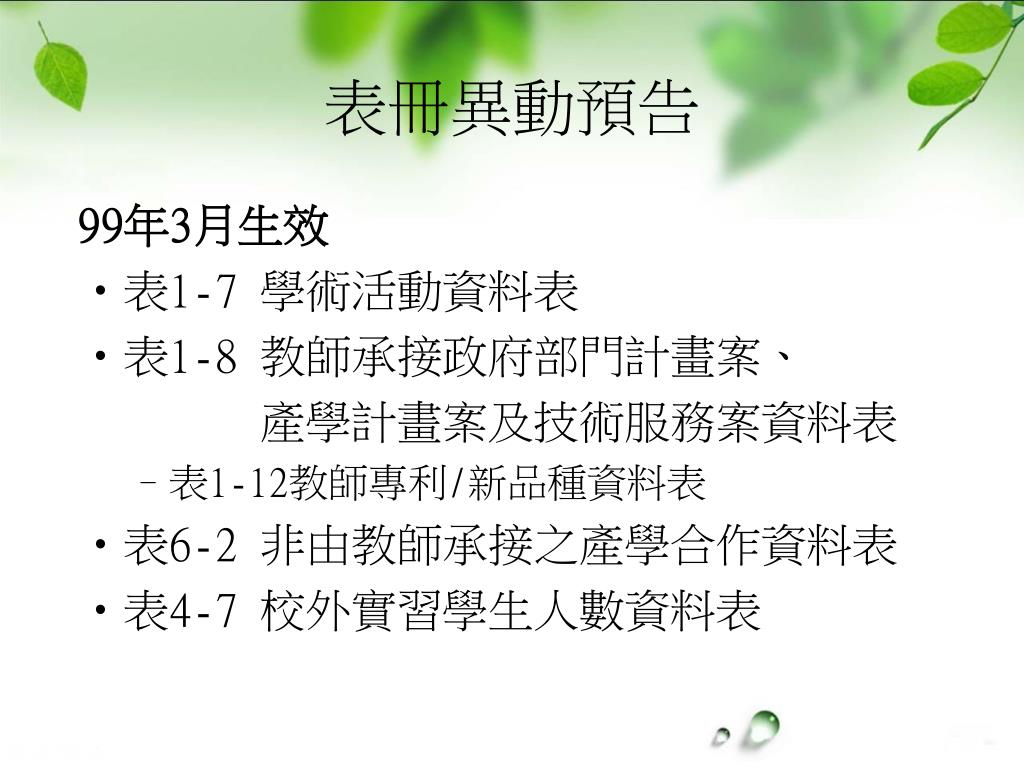 表冊異動預告

99年3月生效

• 表1-7 學術活動資料表

• 表1-8 教師承接政府部門計畫案、產學計畫案及技術服務案資料表

– 表1-12教師專利/新品種資料表

• 表6-2 非由教師承接之產學合作資料表

• 表4-7 校外實習學生人數資料表